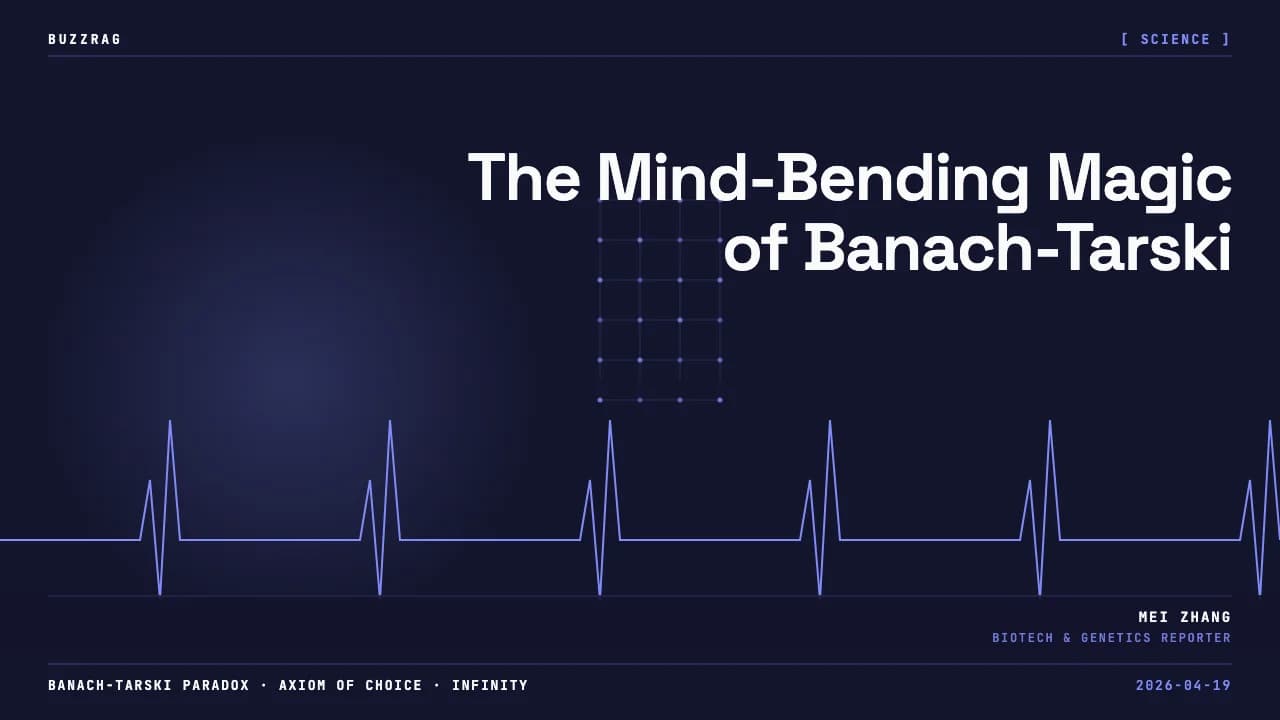 BUZZRAG

[ SCIENCE ]

The Mind-Bending Magic of Banach-Tarski

MEI ZHANG

BIOTECH & GENETICS REPORTER

BANACH-TARSKI PARADOX · AXIOM OF CHOICE · INFINITY

2026-04-19